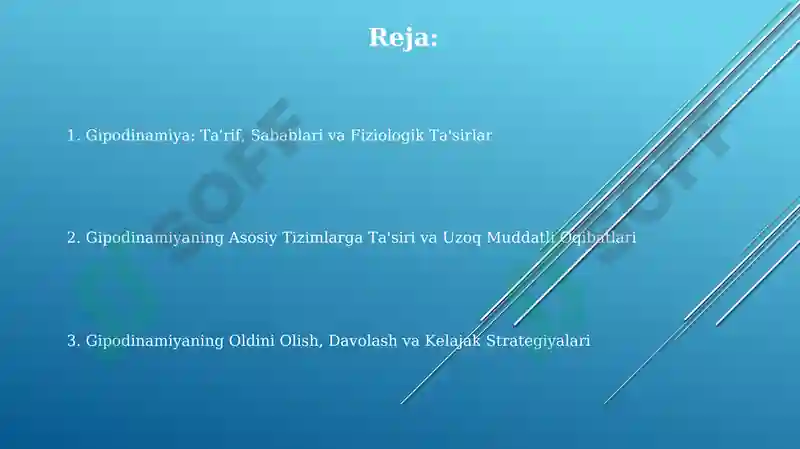 Reja:

1. Gipodinamiya: Ta'rif, Sabablari va Fiziologik Ta'sirlar

2. Gipodinamiyaning Asosiy Tizimlarga Ta'siri va Uzoq Muddatli Oqibatlari

3. Gipodinamiyaning Oldini Olish, Davolash va Kelajak Strategiyalari

SOFF

SOFF